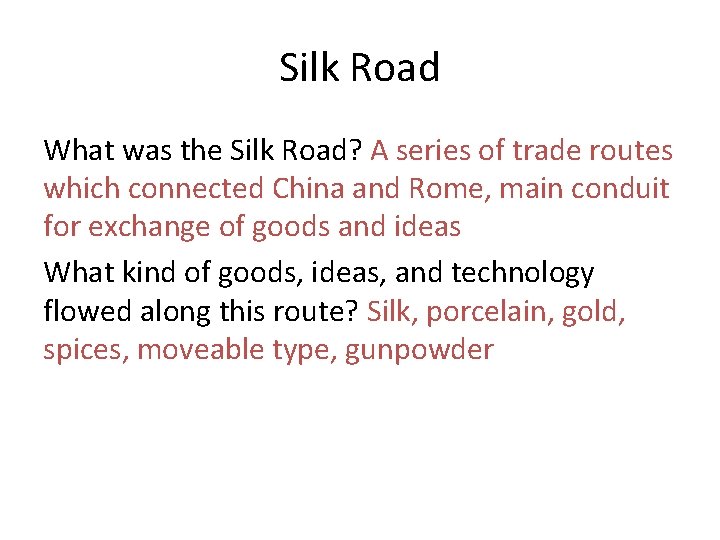 Silk Road

What was the Silk Road? A series of trade routes which connected China and Rome, main conduit for exchange of goods and ideas

What kind of goods, ideas, and technology flowed along this route? Silk, porcelain, gold, spices, moveable type, gunpowder